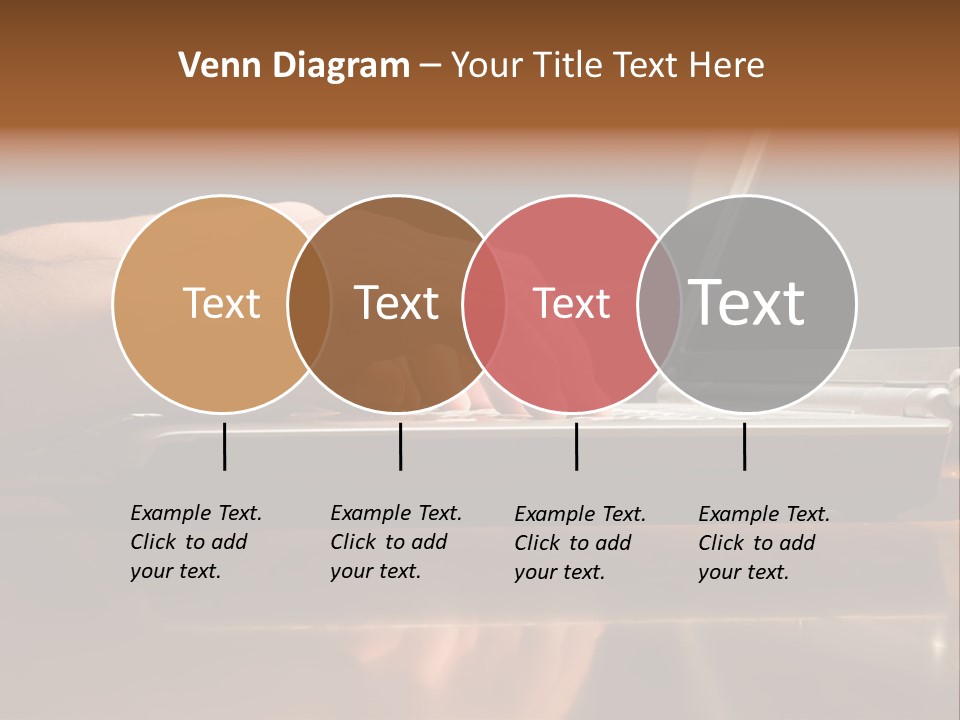 Venn Diagram – Your Title Text Here

Text

Text

Text

Text

Example Text. Click to add your text.

Example Text. Click to add your text.

Example Text. Click to add your text.

Example Text. Click to add your text.